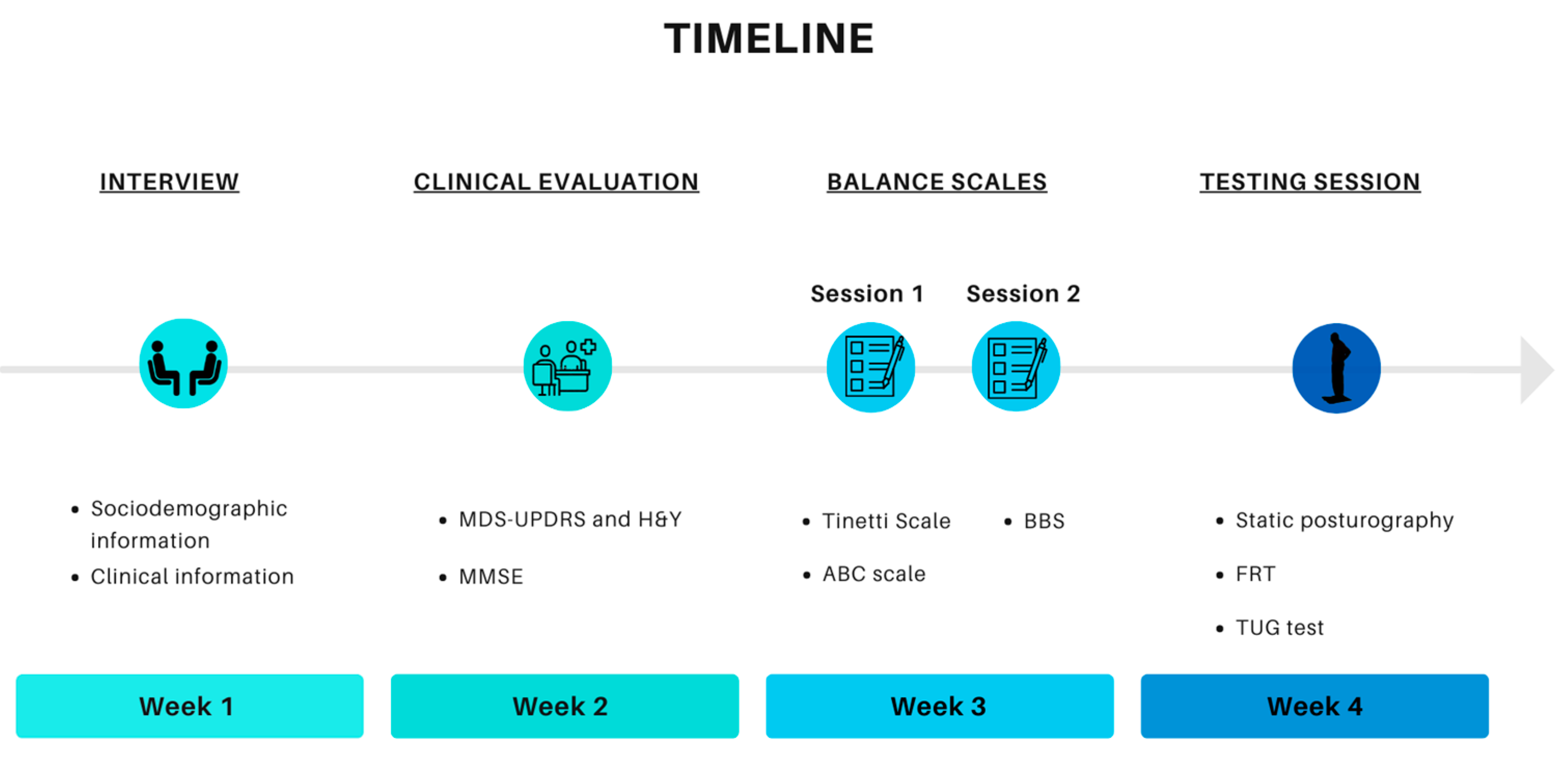 TIMELINE

INTERVIEW

- Sociodemographic information
- Clinical information

Week 1

CLINICAL EVALUATION

- MDS-UPDRS and H&Y
- MMSE

Week 2

BALANCE SCALES

Session 1

- Tinetti Scale
- ABC scale

Session 2

- BBS

Week 3

TESTING SESSION

- Static posturography
- FRT
- TUG test

Week 4